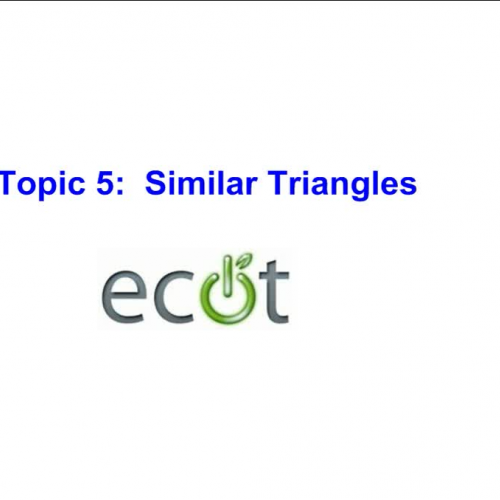 Topic 5: Similar Triangles

ecot